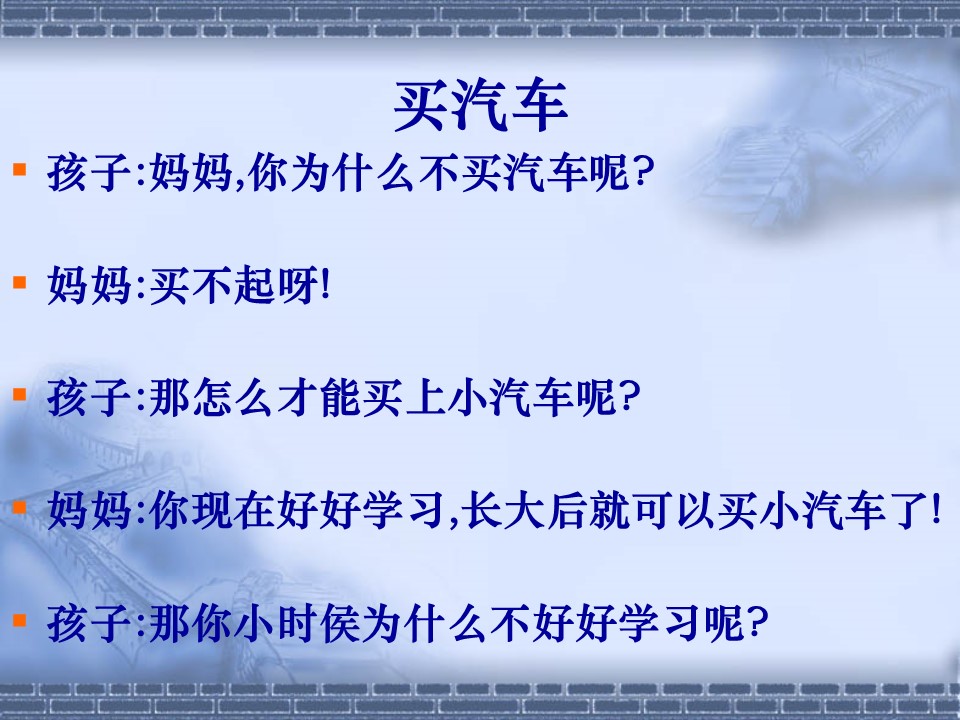 买汽车

孩子:妈妈,你为什么不买汽车呢?

妈妈:买不起呀!

孩子:那怎么才能买上小汽车呢?

妈妈:你现在好好学习,长大后就可以买小汽车了!

孩子:那你小时侯为什么不好好学习呢?